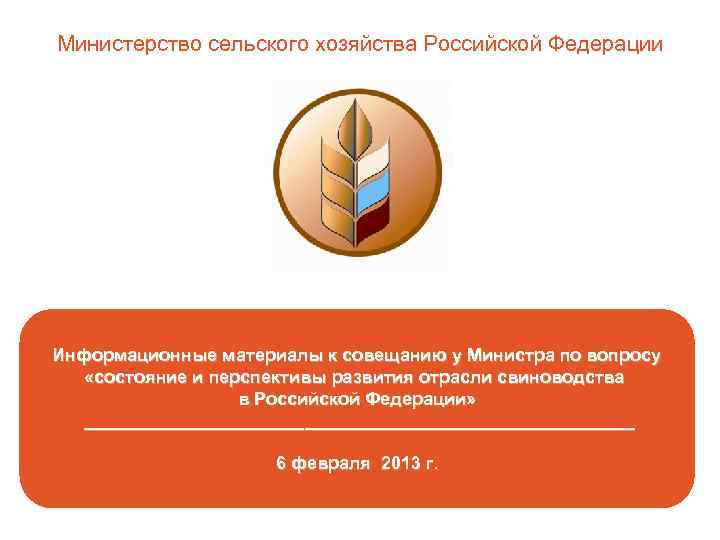 Министерство сельского хозяйства Российской Федерации

Информационные материалы к совещанию у Министра по вопросу «состояние и перспективы развития отрасли свиноводства в Российской Федерации»

6 февраля 2013 г.